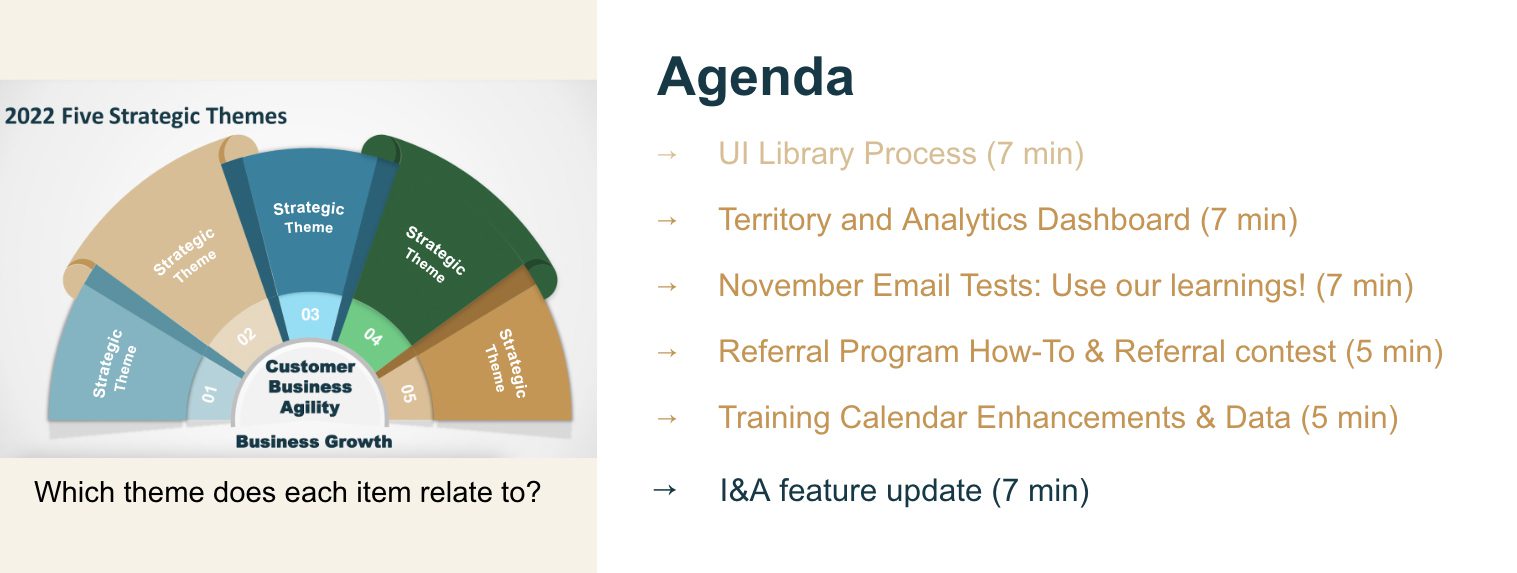 2022 Five Strategic Themes

Strategic Theme
Strategic Theme
Strategic Theme
Strategic Theme
Strategic Theme

01
02
03
04
05

Customer Business Agility

Business Growth

Which theme does each item relate to?

Agenda

→ UI Library Process (7 min)

→ Territory and Analytics Dashboard (7 min)

→ November Email Tests: Use our learnings! (7 min)

→ Referral Program How-To & Referral contest (5 min)

→ Training Calendar Enhancements & Data (5 min)

→ I&A feature update (7 min)